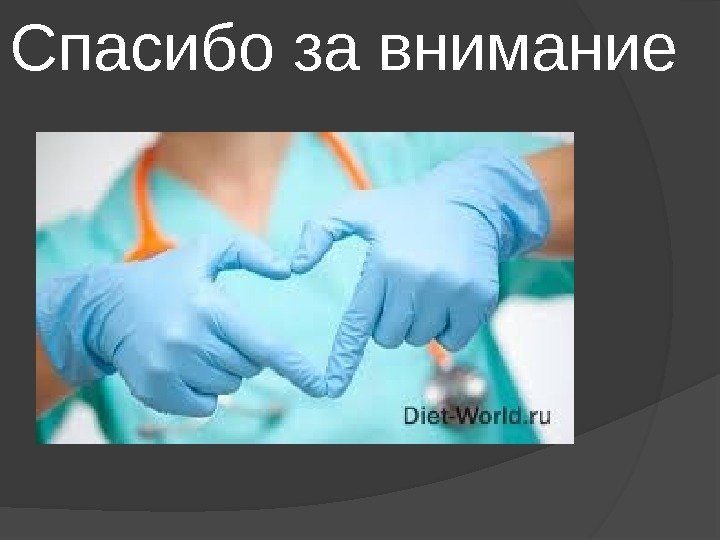 Спасибо за внимание

Diet-World.ru